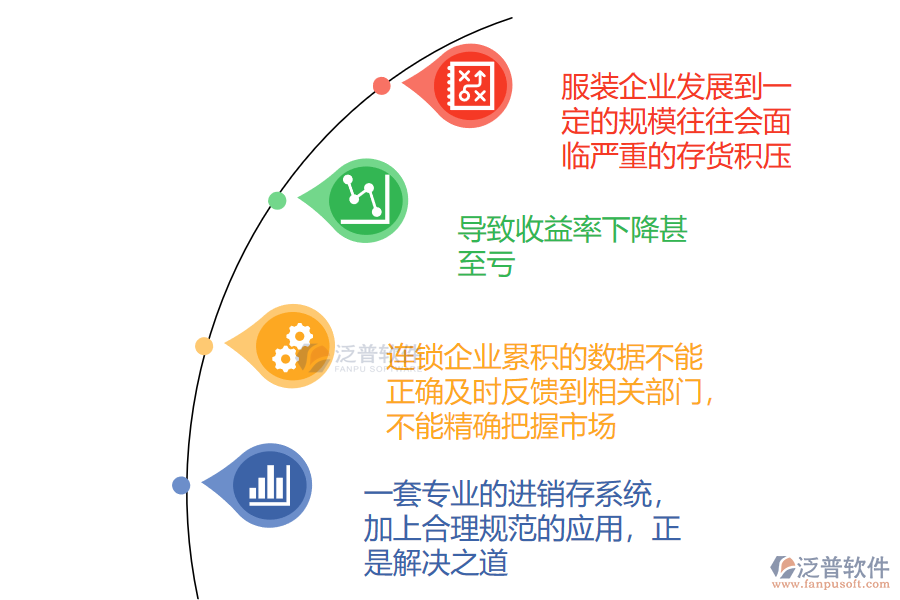 服装企业发展到一定的规模往往会面临严重的存货积压

导致收益率下降甚至亏

泛普软件
FANPU SOFT

连锁企业累积的数据不能正确及时反馈到相关部门，不能精确把握市场

一套专业的进销存系统，加上合理规范的应用，正是解决之道

泛普软件
www.fanpusoft.com